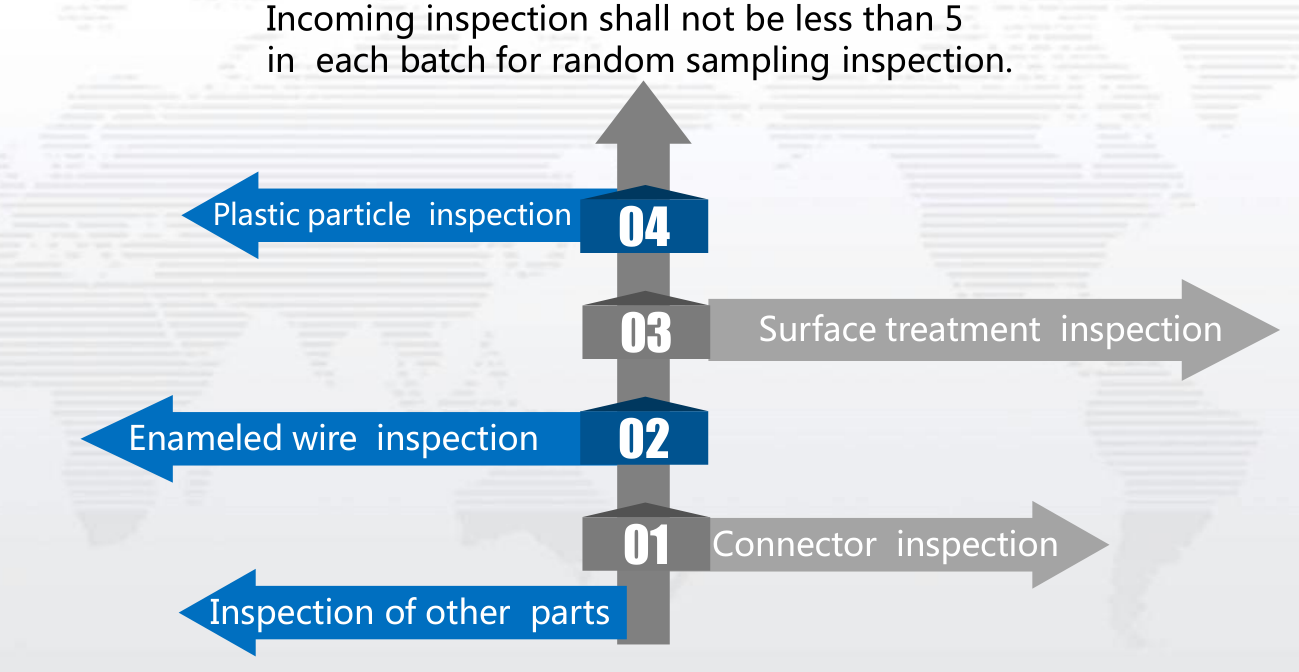 Incoming inspection shall not be less than 5 in each batch for random sampling inspection.

Plastic particle inspection

04

03

Surface treatment inspection

Enameled wire inspection

02

01

Connector inspection

Inspection of other parts